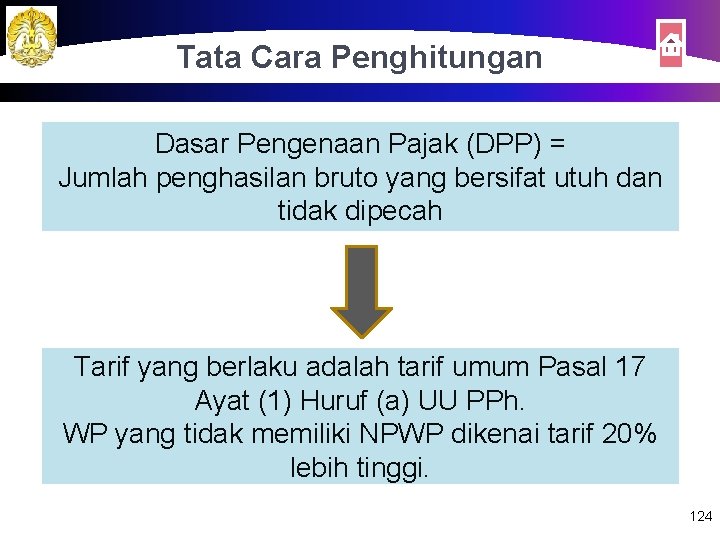 Tata Cara Penghitungan

Dasar Pengenaan Pajak (DPP) = Jumlah penghasilan bruto yang bersifat utuh dan tidak dipecah

Tarif yang berlaku adalah tarif umum Pasal 17 Ayat (1) Huruf (a) UU PPh.
WP yang tidak memiliki NPWP dikenai tarif 20% lebih tinggi.

124